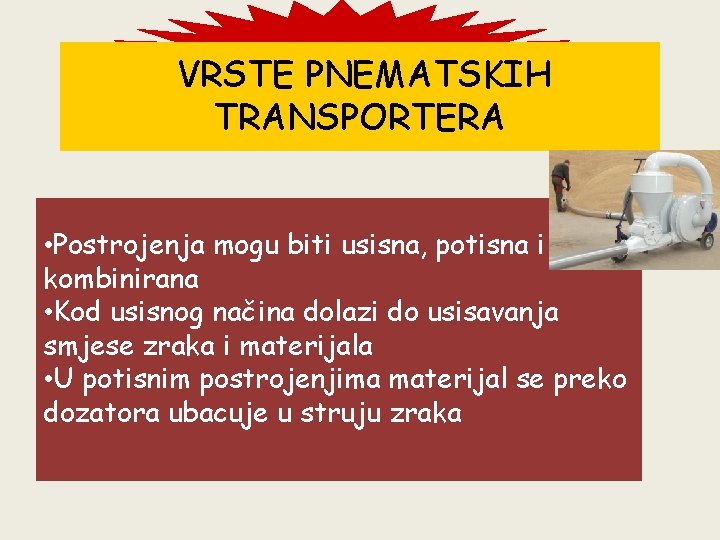 VRSTE PNEMATSKIH TRANSPORTERA

•Postrojenja mogu biti usisna, potisna i kombinirana
•Kod usisnog načina dolazi do usisavanja smjese zraka i materijala
•U potisnim postrojenjima materijal se preko dozatora ubacuje u struju zraka